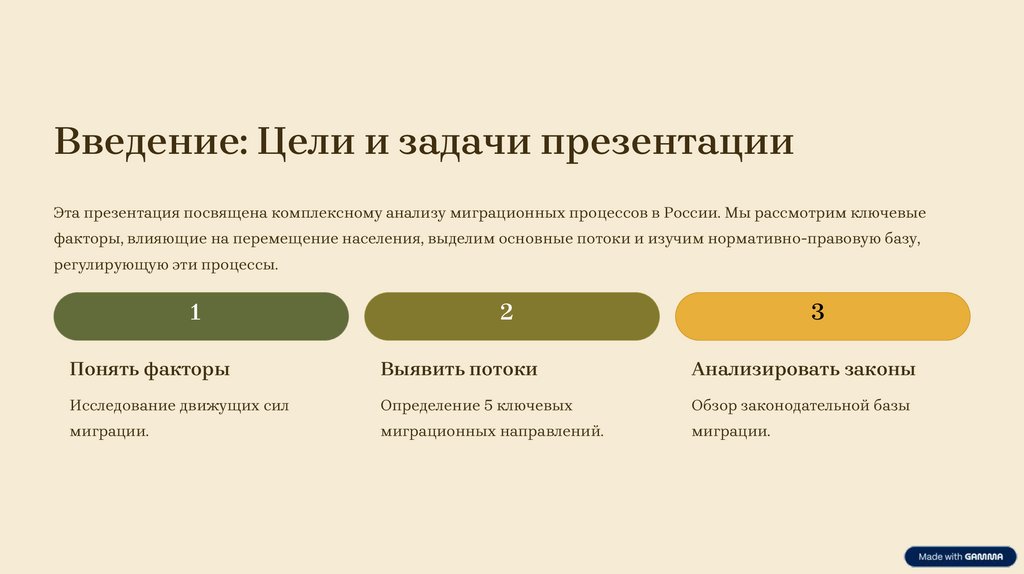 Введение: Цели и задачи презентации

Эта презентация посвящена комплексному анализу миграционных процессов в России. Мы рассмотрим ключевые факторы, влияющие на перемещение населения, выделим основные потоки и изучим нормативно-правовую базу, регулирующую эти процессы.

1

Понять факторы

Исследование движущих сил миграции.

2

Выявить потоки

Определение 5 ключевых миграционных направлений.

3

Анализировать законы

Обзор законодательной базы миграции.

Made with GAMMA